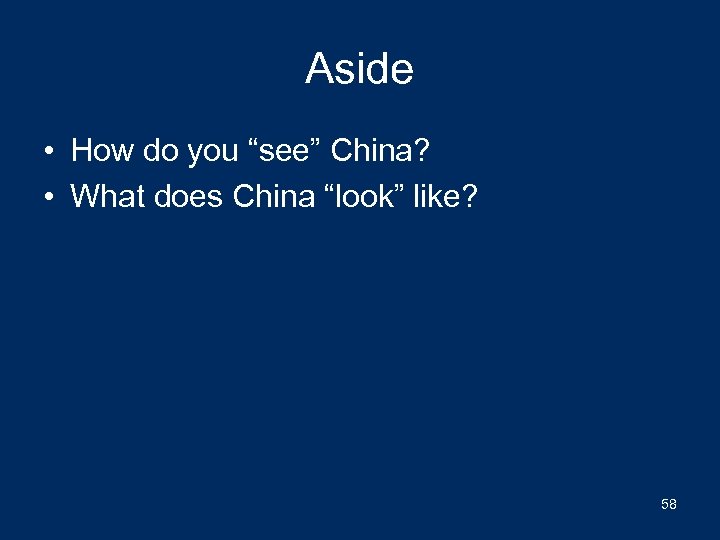 Aside

• How do you “see” China?
• What does China “look” like?

58